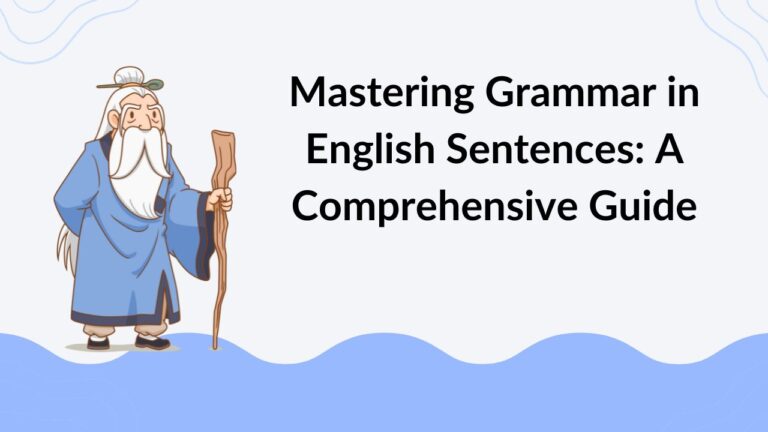 Mastering Grammar in English Sentences: A Comprehensive Guide